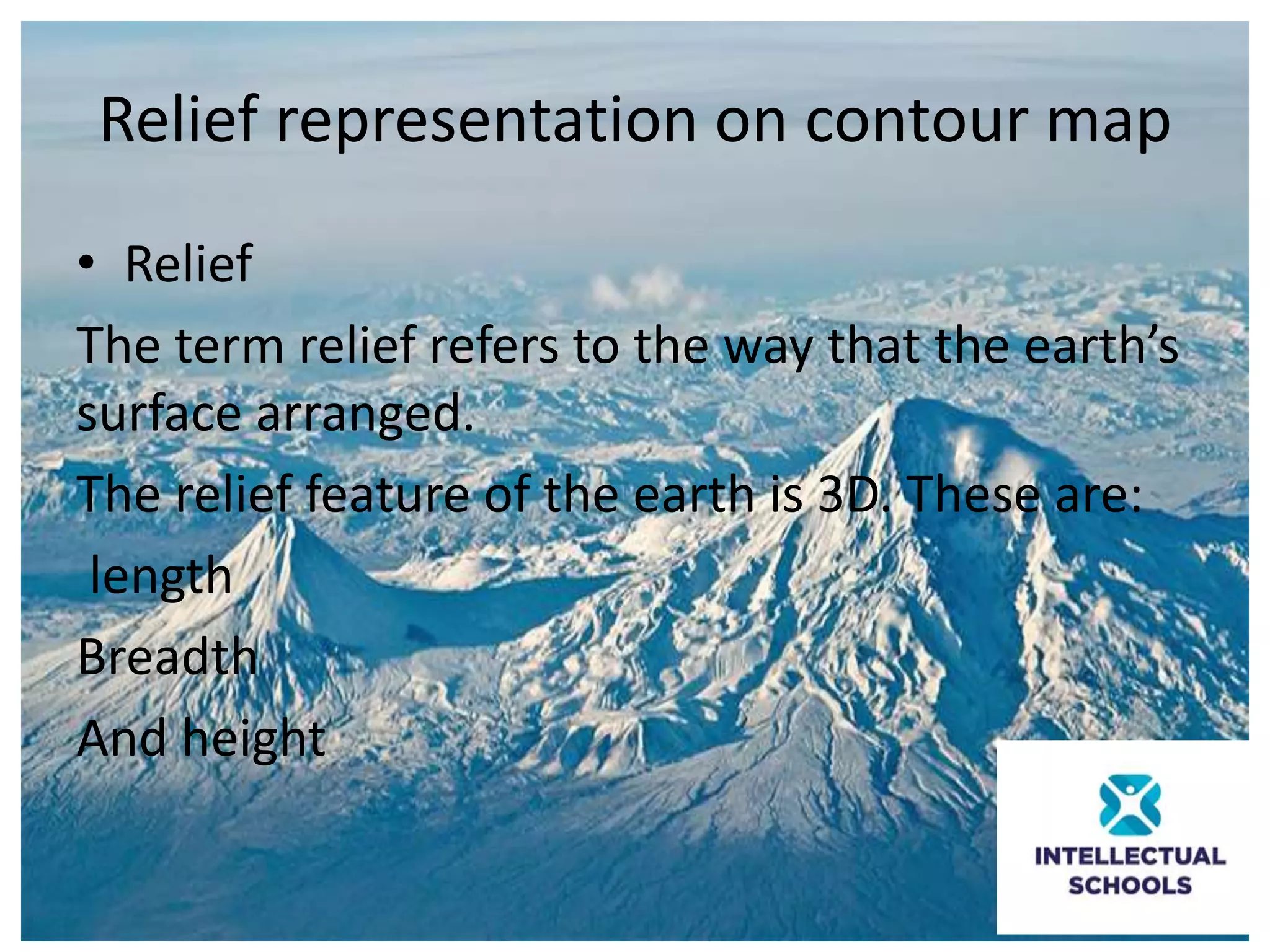 Relief representation on contour map

• Relief

The term relief refers to the way that the earth's surface arranged.

The relief feature of the earth is 3D. These are:

length

Breadth

And height

INTELLECTUAL SCHOOLS